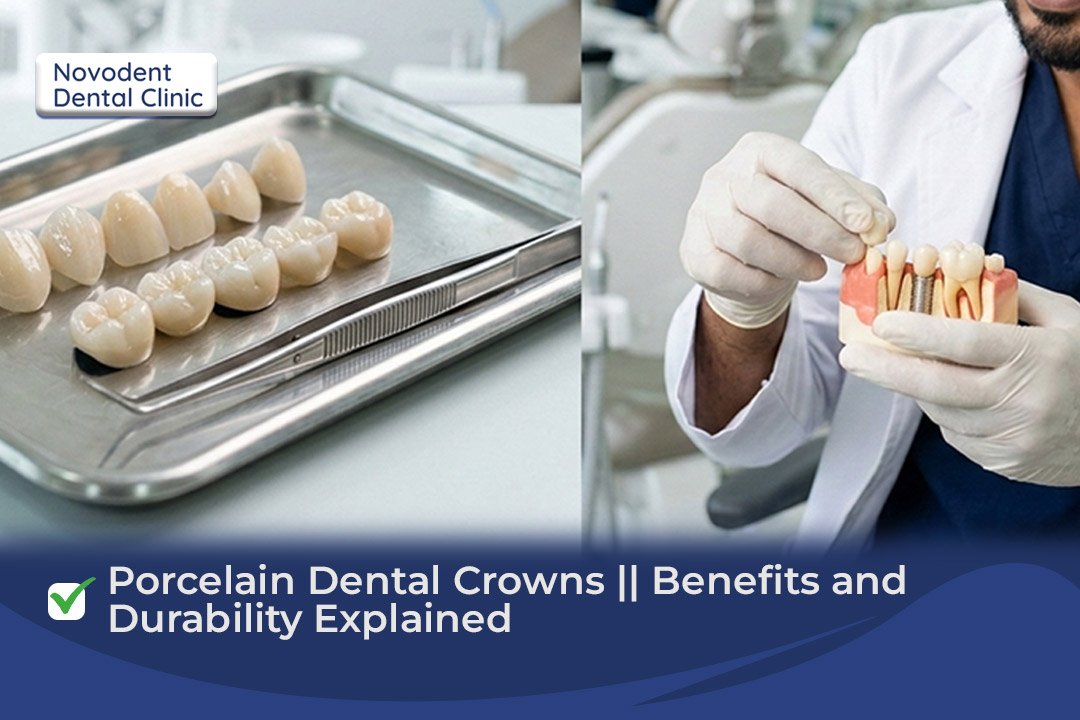 Novodent
Dental Clinic

Porcelain Dental Crowns || Benefits and Durability Explained